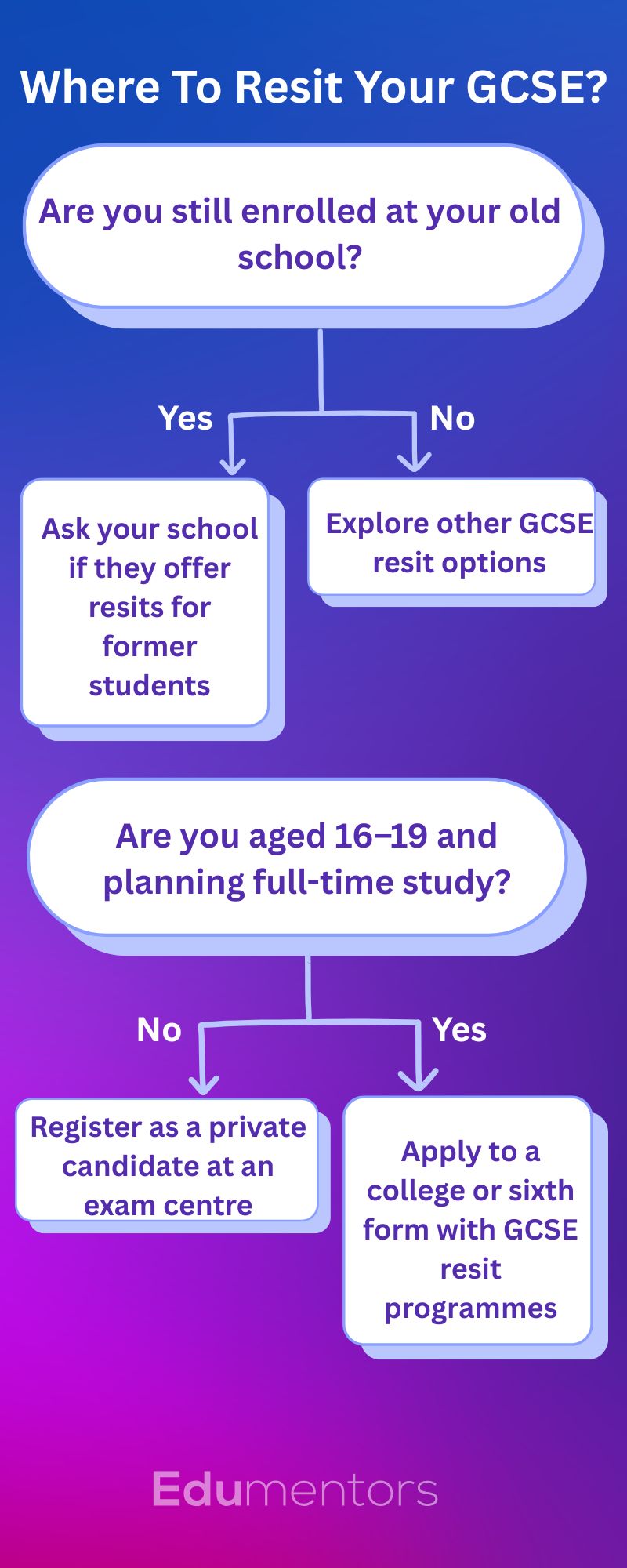 Where To Resit Your GCSE?

Are you still enrolled at your old school?

Yes

No

Ask your school if they offer resits for former students

Explore other GCSE resit options

Are you aged 16–19 and planning full-time study?

No

Yes

Register as a private candidate at an exam centre

Apply to a college or sixth form with GCSE resit programmes

Edumentors